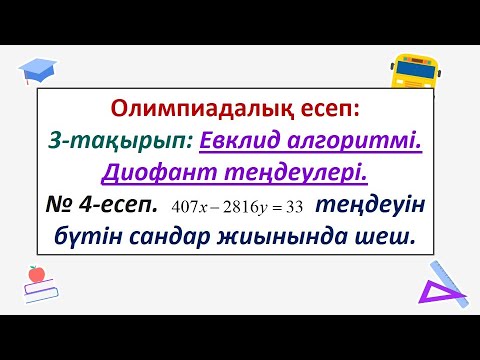 Олимпиадалық есеп:
3-тақырып: Евклид алгоритмі. Диофант теңдеулері.
№ 4-есеп. $407x - 2816y = 33$ теңдеуін бүтін сандар жиынында шеш.